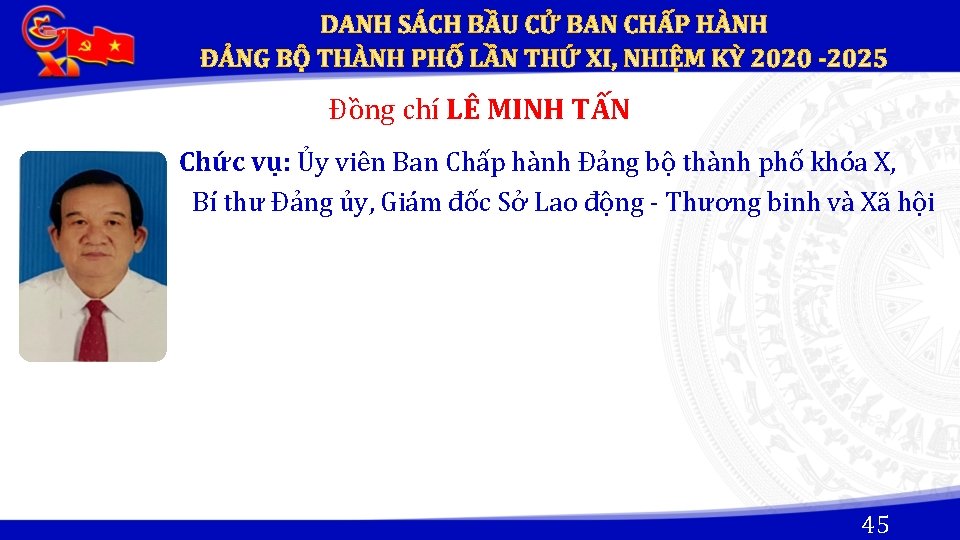 XI

DANH SÁCH BẦU CỬ BAN CHẤP HÀNH
ĐẢNG BỘ THÀNH PHỐ LẦN THỨ XI, NHIỆM KỲ 2020 -2025

Đồng chí LÊ MINH TẤN

Chức vụ: Ủy viên Ban Chấp hành Đảng bộ thành phố khóa X, Bí thư Đảng ủy, Giám đốc Sở Lao động - Thương binh và Xã hội

45